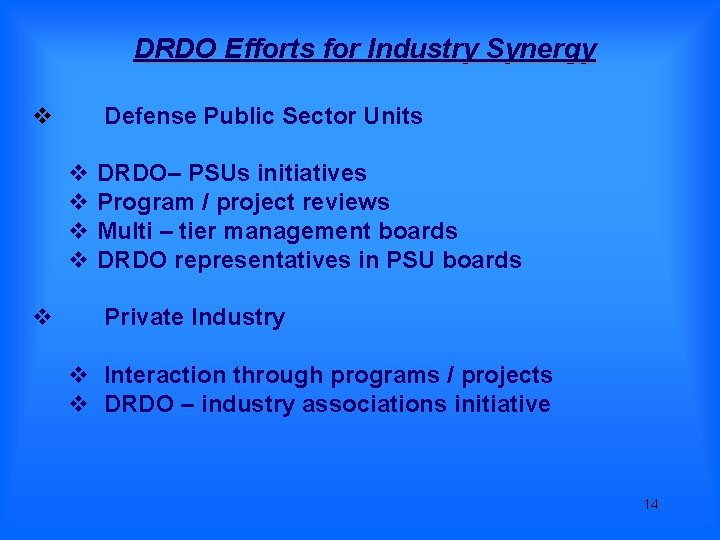 DRDO Efforts for Industry Synergy

❖ Defense Public Sector Units

❖ DRDO– PSUs initiatives
❖ Program / project reviews
❖ Multi – tier management boards
❖ DRDO representatives in PSU boards

❖ Private Industry

❖ Interaction through programs / projects
❖ DRDO – industry associations initiative

14